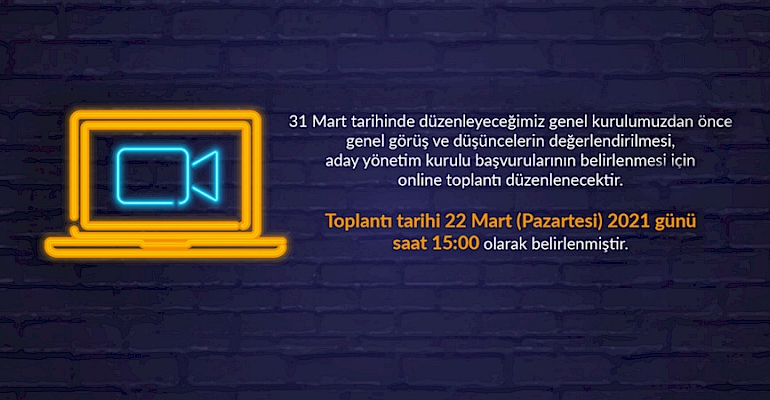 31 Mart tarihinde düzenleyeceğimiz genel kurulumuzdan önce genel görüş ve düşüncelerin değerlendirilmesi, aday yönetim kurulu başvurularının belirlenmesi için online toplantı düzenlenecektir.

Toplantı tarihi 22 Mart (Pazartesi) 2021 günü saat 15:00 olarak belirlenmiştir.